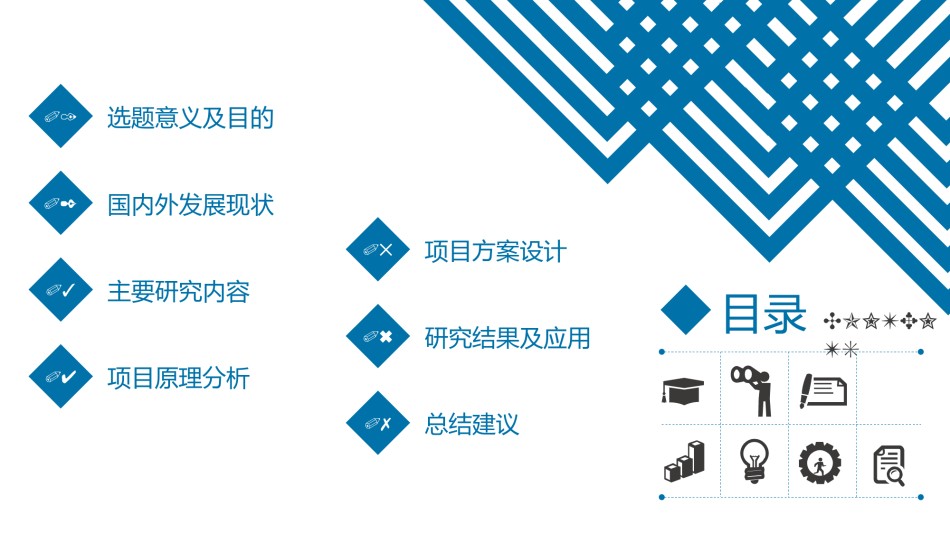 选题意义及目的

国内外发展现状

主要研究内容

项目原理分析

项目方案设计

研究结果及应用

总结建议

目录